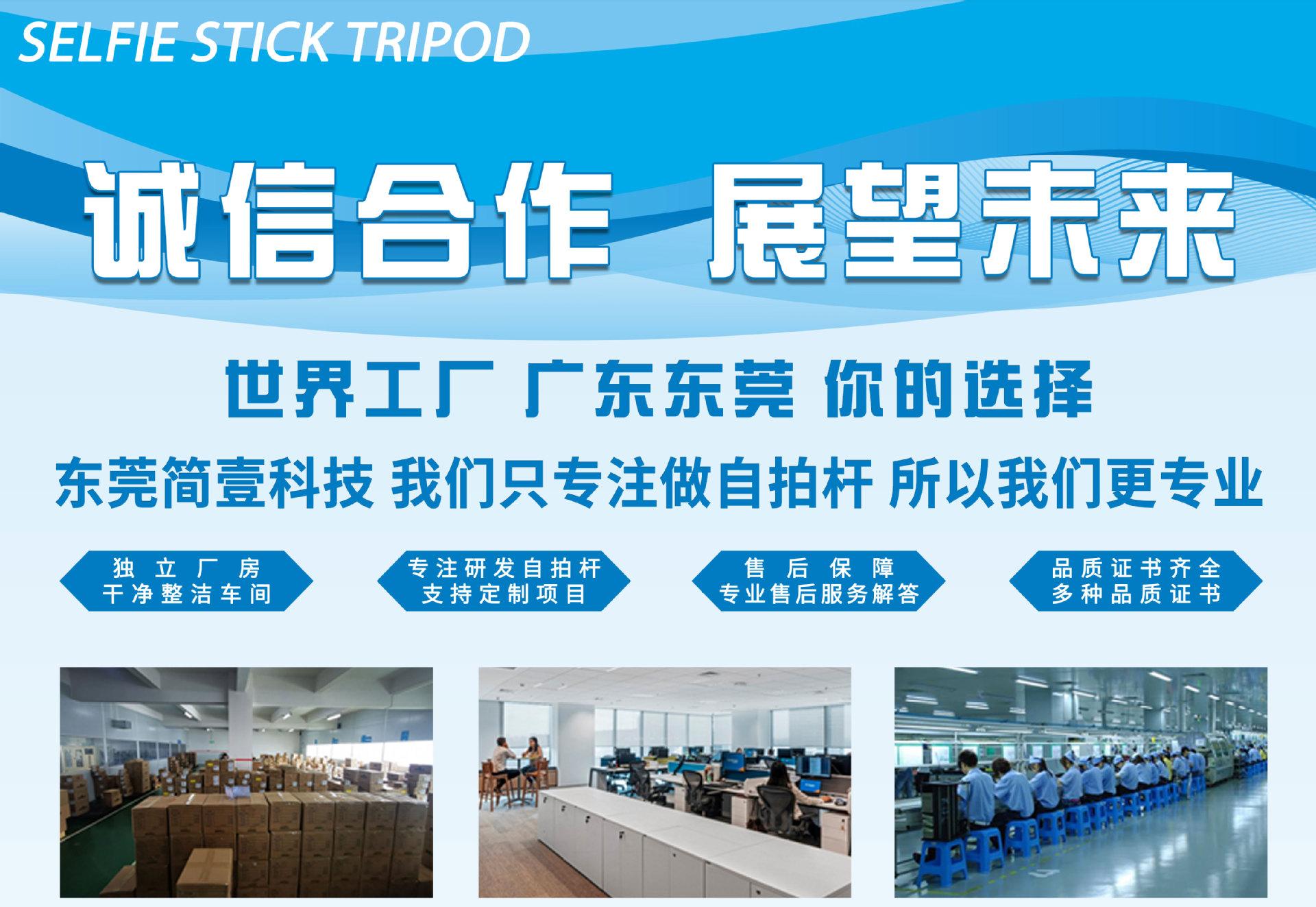 SELFIE STICK TRIPOD

诚信合作 展望未来

世界工厂 广东东莞 你的选择

东莞简壹科技 我们只专注做自拍杆 所以我们更专业

独立厂房
干净整洁车间

专注研发自拍杆
支持定制项目

售后保障
专业售后服务解答

品质证书齐全
多种品质证书